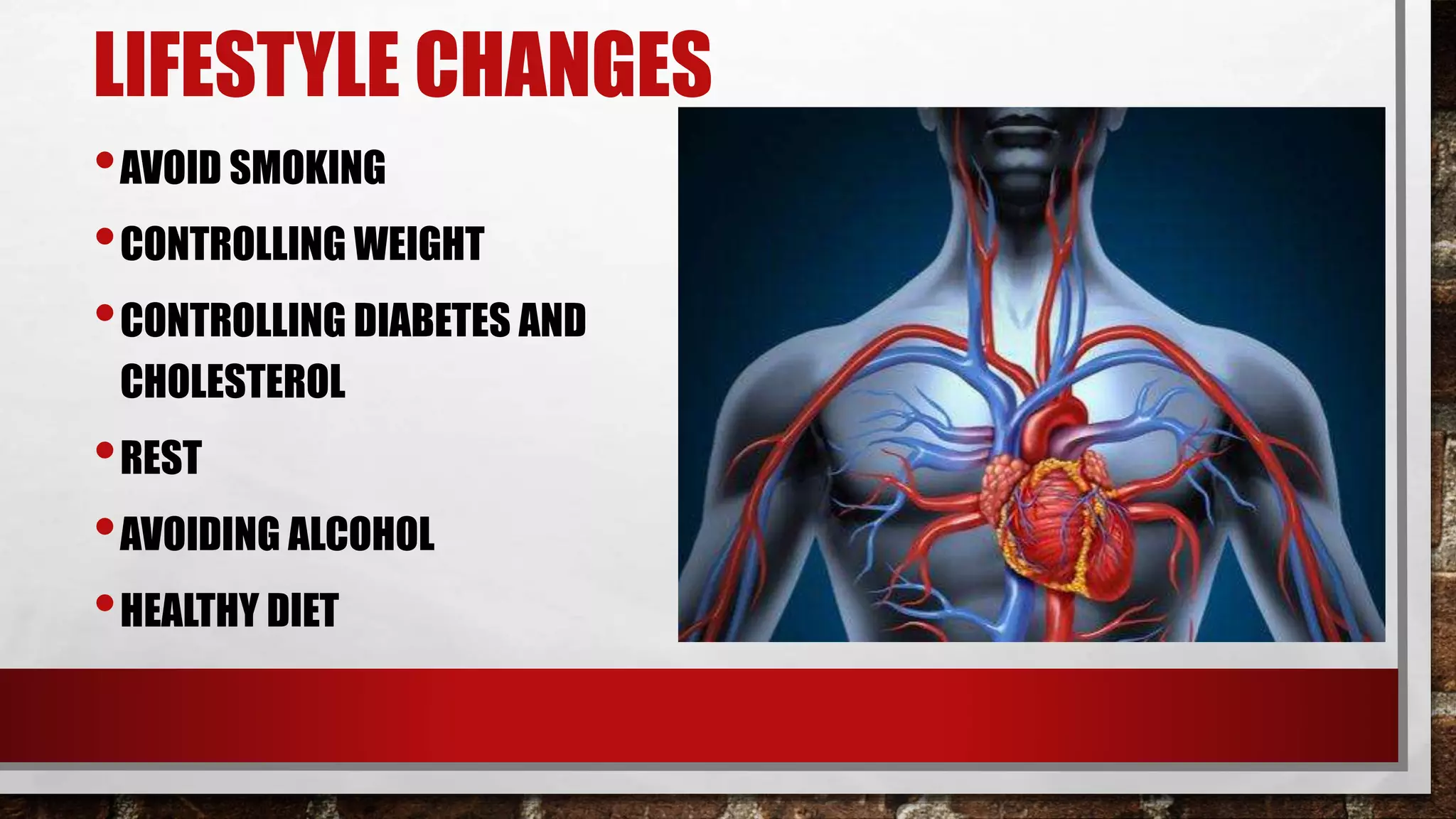 LIFESTYLE CHANGES

• AVOID SMOKING
• CONTROLLING WEIGHT
• CONTROLLING DIABETES AND CHOLESTEROL
• REST
• AVOIDING ALCOHOL
• HEALTHY DIET